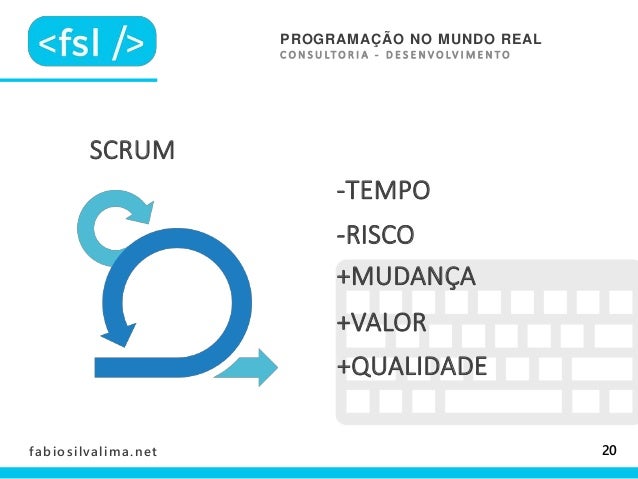 <fsl />

PROGRAMAÇÃO NO MUNDO REAL
CONSULTORIA - DESENVOLVIMENTO

SCRUM

-TEMPO
-RISCO
+MUDANÇA
+VALOR
+QUALIDADE

fabiosilvalima.net

20